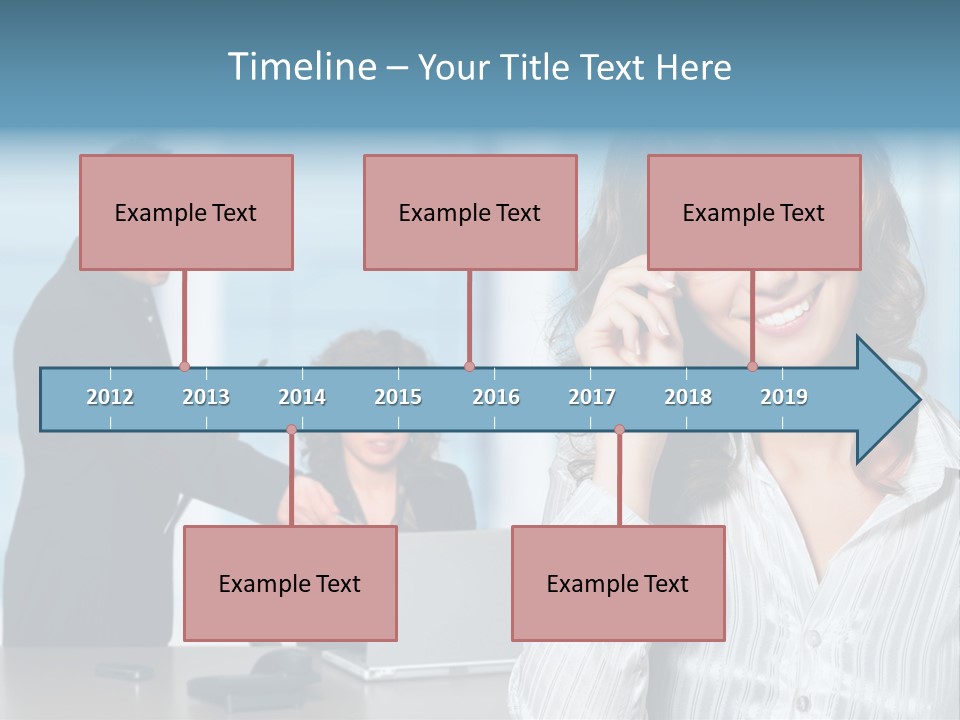 Timeline – Your Title Text Here

Example Text

Example Text

Example Text

2012 2013 2014 2015 2016 2017 2018 2019

Example Text

Example Text